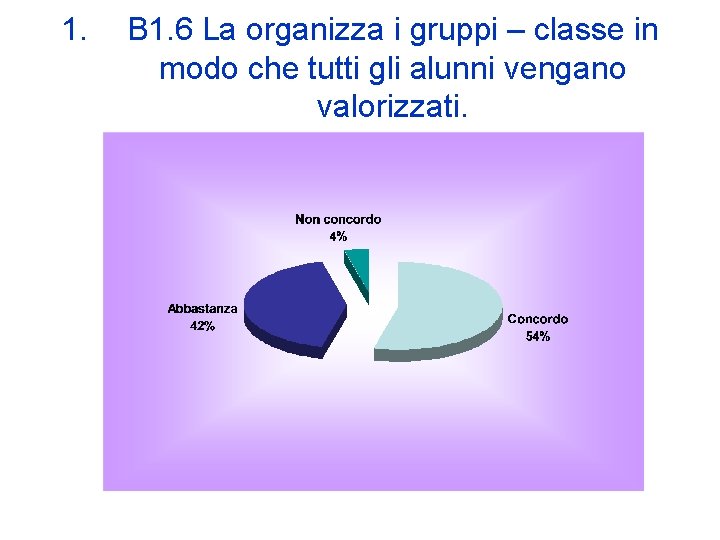 1. B1.6 La organizza i gruppi – classe in modo che tutti gli alunni vengano valorizzati.

Non concordo
4%

Abbastanza
42%

Concordo
54%